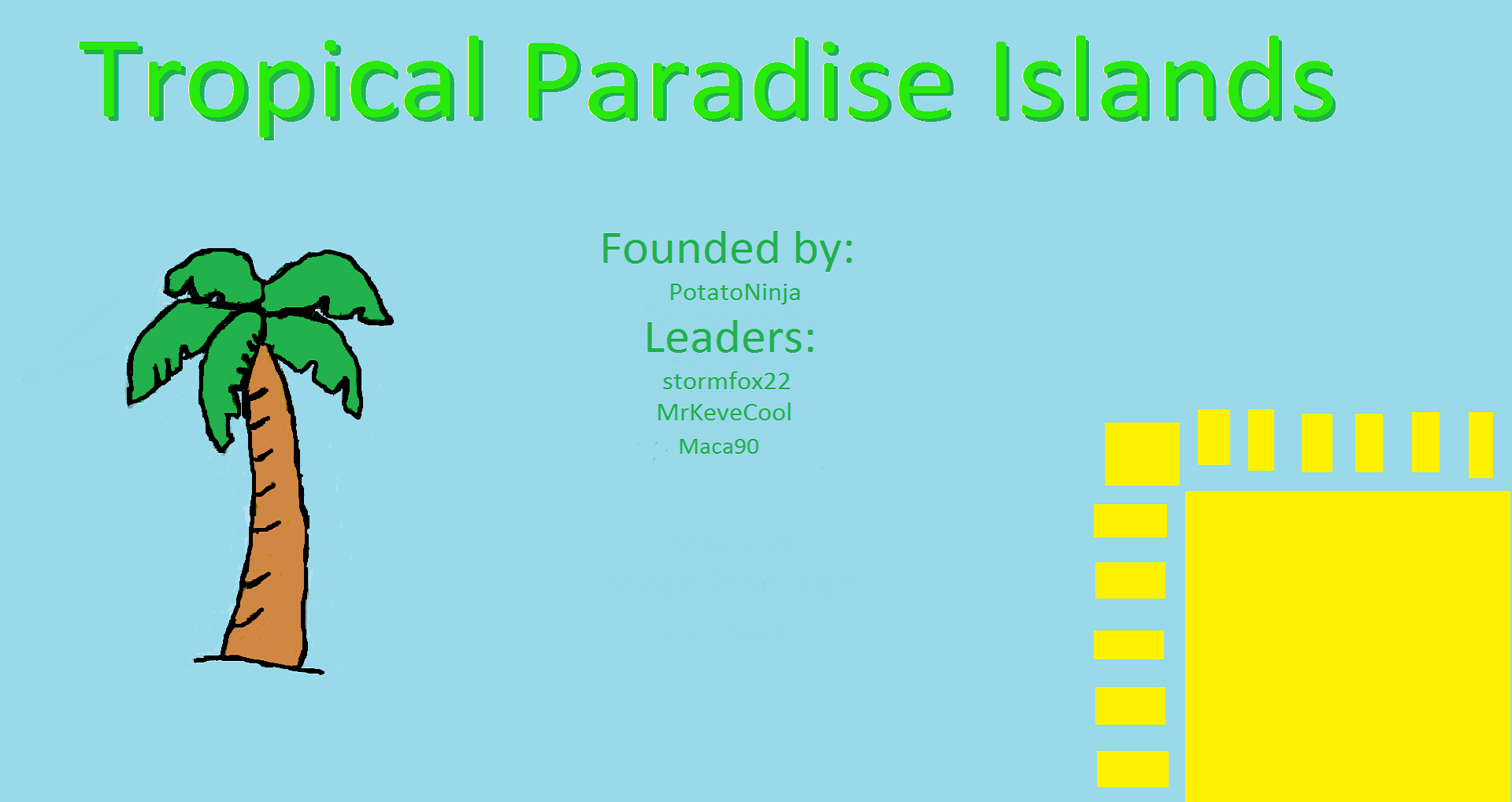 Tropical Paradise Islands

Founded by:
PotatoNinja
Leaders:
stormfox22
MrKeveCool
Maca90